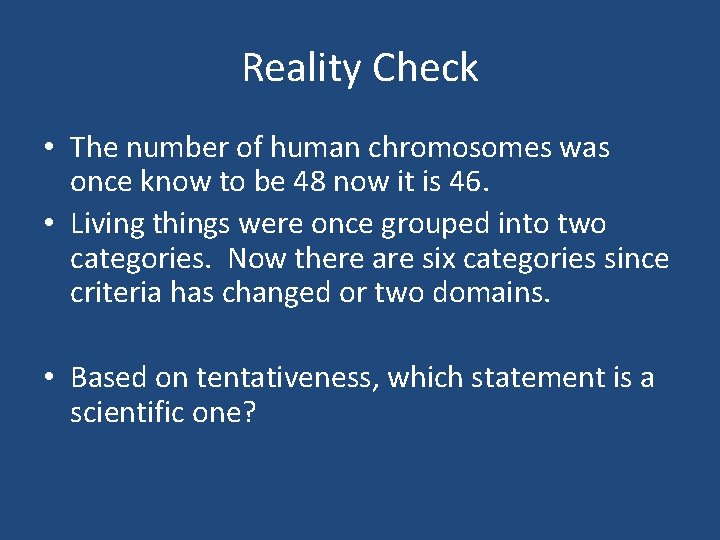 Reality Check

• The number of human chromosomes was once know to be 48 now it is 46.
• Living things were once grouped into two categories.  Now there are six categories since criteria has changed or two domains.

• Based on tentativeness, which statement is a scientific one?